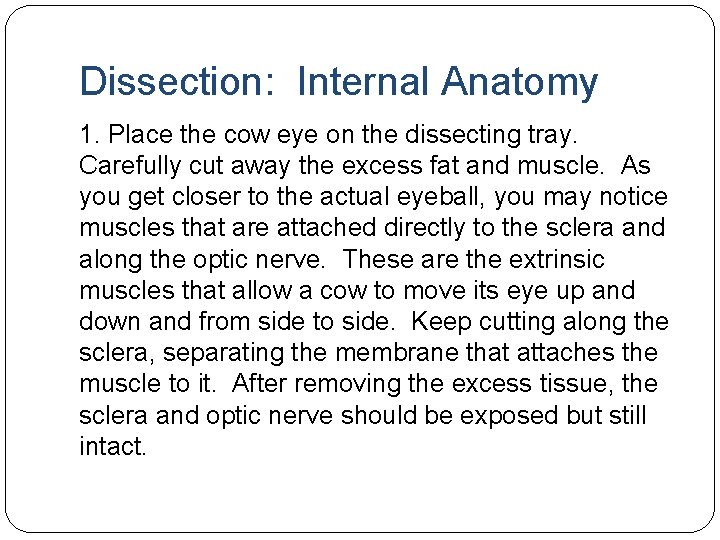 Dissection: Internal Anatomy

1. Place the cow eye on the dissecting tray. Carefully cut away the excess fat and muscle. As you get closer to the actual eyeball, you may notice muscles that are attached directly to the sclera and along the optic nerve. These are the extrinsic muscles that allow a cow to move its eye up and down and from side to side. Keep cutting along the sclera, separating the membrane that attaches the muscle to it. After removing the excess tissue, the sclera and optic nerve should be exposed but still intact.